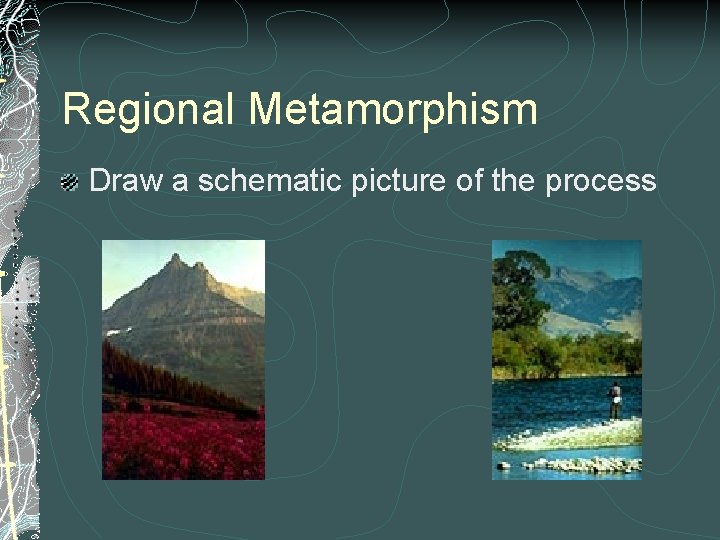 Regional Metamorphism

Draw a schematic picture of the process